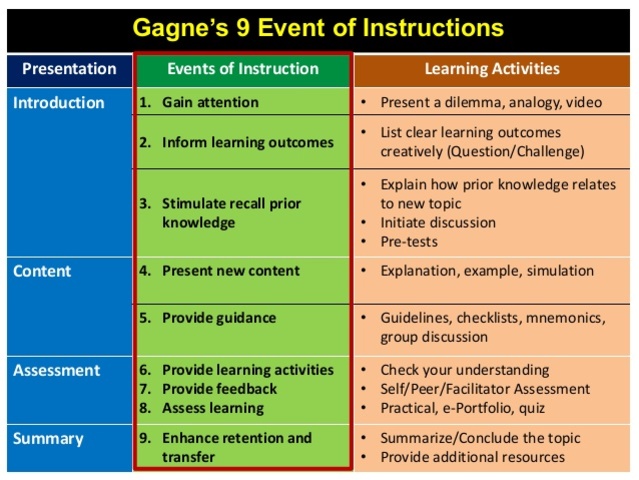 Gagne's 9 Event of Instructions

| Presentation | Events of Instruction | Learning Activities |
|---|---|---|
| Introduction | 1. Gain attention | • Present a dilemma, analogy, video |
| | 2. Inform learning outcomes | • List clear learning outcomes creatively (Question/Challenge) |
| | 3. Stimulate recall prior knowledge | • Explain how prior knowledge relates to new topic • Initiate discussion • Pre-tests |
| Content | 4. Present new content | • Explanation, example, simulation |
| | 5. Provide guidance | • Guidelines, checklists, mnemonics, group discussion |
| Assessment | 6. Provide learning activities 7. Provide feedback 8. Assess learning | • Check your understanding • Self/Peer/Facilitator Assessment • Practical, e-Portfolio, quiz |
| Summary | 9. Enhance retention and transfer | • Summarize/Conclude the topic • Provide additional resources |